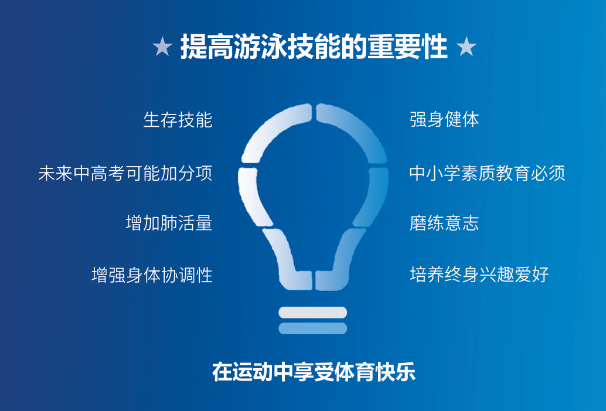 ★ 提高游泳技能的重要性 ★

生存技能

未来中高考可能加分项

增加肺活量

增强身体协调性

强身健体

中小学素质教育必须

磨练意志

培养终身兴趣爱好

在运动中享受体育快乐